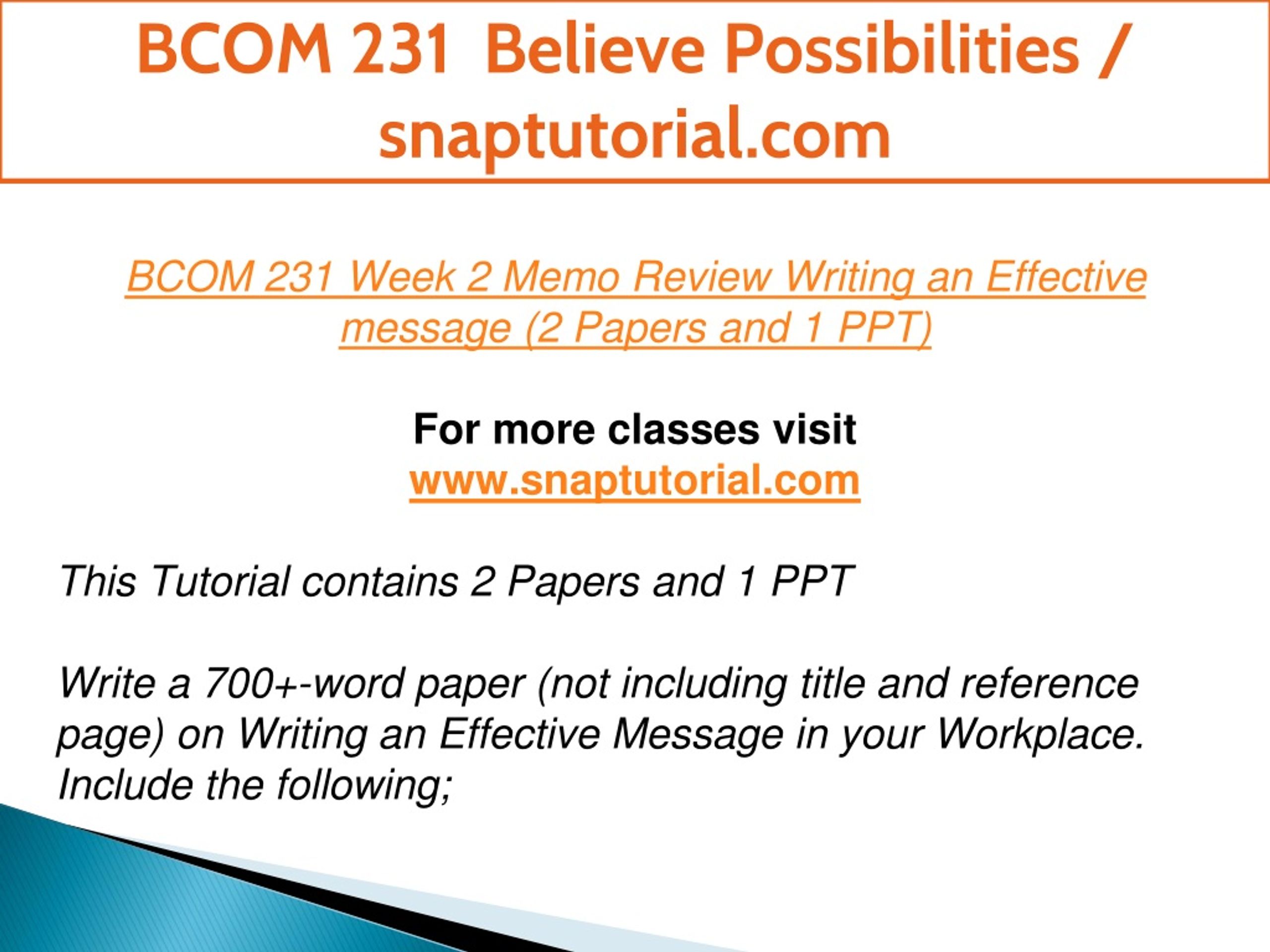 BCOM 231 Believe Possibilities / snaptutorial.com

BCOM 231 Week 2 Memo Review Writing an Effective message (2 Papers and 1 PPT)

For more classes visit
www.snaptutorial.com

This Tutorial contains 2 Papers and 1 PPT

Write a 700+-word paper (not including title and reference page) on Writing an Effective Message in your Workplace. Include the following;